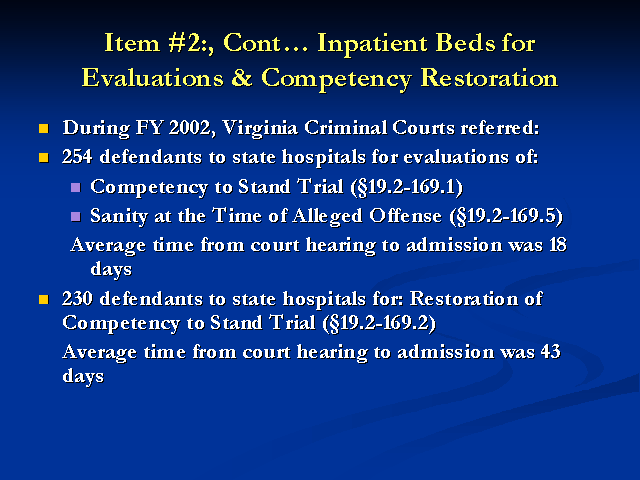 Item #2:, Cont… Inpatient Beds for Evaluations & Competency Restoration

During FY 2002, Virginia Criminal Courts referred:

254 defendants to state hospitals for evaluations of:

Competency to Stand Trial (§19.2-169.1)

Sanity at the Time of Alleged Offense (§19.2-169.5)

Average time from court hearing to admission was 18 days

230 defendants to state hospitals for: Restoration of Competency to Stand Trial (§19.2-169.2)

Average time from court hearing to admission was 43 days